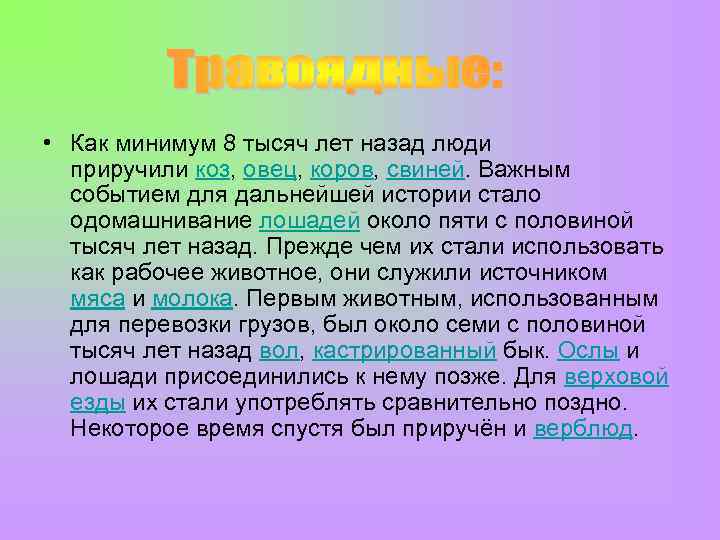 Травоядные:

• Как минимум 8 тысяч лет назад люди приручили коз, овец, коров, свиней. Важным событием для дальнейшей истории стало одомашнивание лошадей около пяти с половиной тысяч лет назад. Прежде чем их стали использовать как рабочее животное, они служили источником мяса и молока. Первым животным, использованным для перевозки грузов, был около семи с половиной тысяч лет назад вол, кастрированный бык. Ослы и лошади присоединились к нему позже. Для верховой езды их стали употреблять сравнительно поздно. Некоторое время спустя был приручён и верблюд.